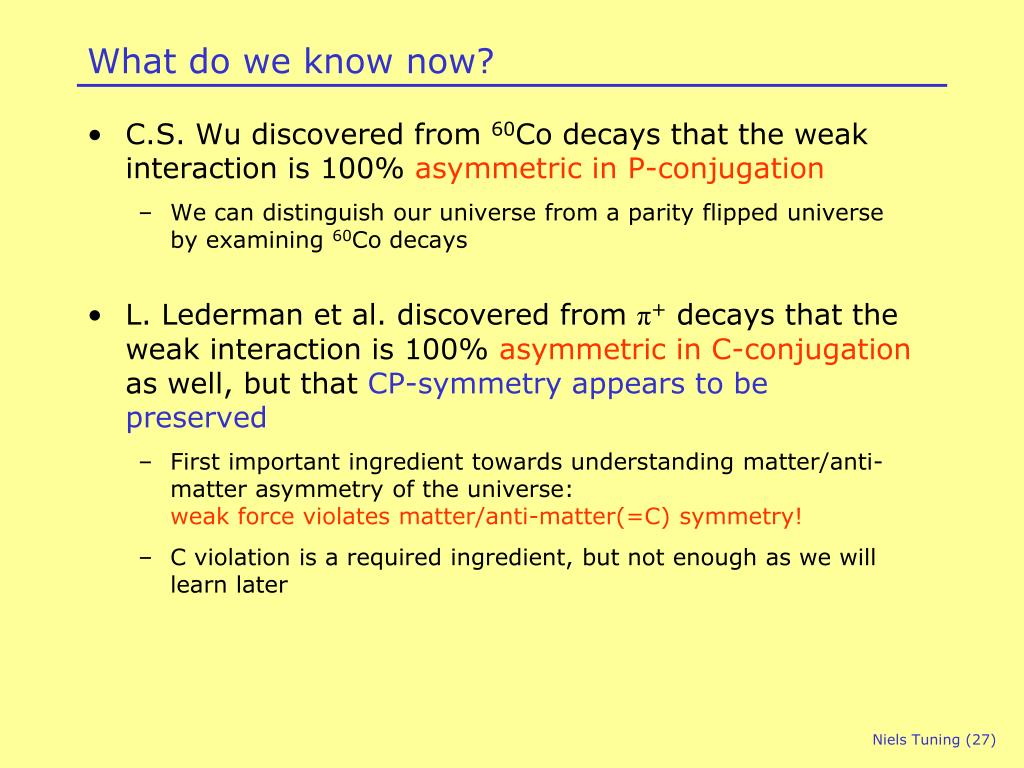 What do we know now?

• C.S. Wu discovered from $^{60}$Co decays that the weak interaction is 100% asymmetric in P-conjugation

– We can distinguish our universe from a parity flipped universe by examining $^{60}$Co decays

• L. Lederman et al. discovered from $\pi^+$ decays that the weak interaction is 100% asymmetric in C-conjugation as well, but that CP-symmetry appears to be preserved

– First important ingredient towards understanding matter/anti-matter asymmetry of the universe:
weak force violates matter/anti-matter(=C) symmetry!

– C violation is a required ingredient, but not enough as we will learn later

Niels Tuning (27)